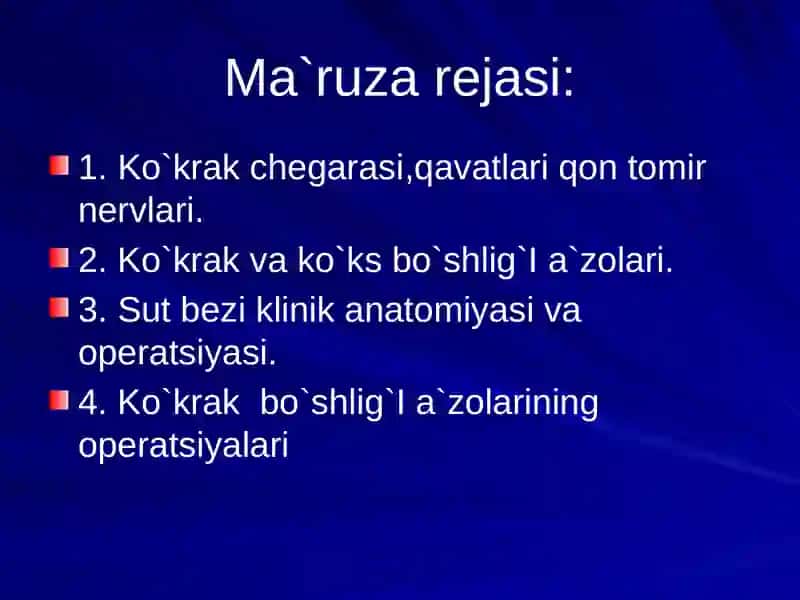 Ma`ruza rejasi:

1. Ko`krak chegarasi,qavatlari qon tomir nervlari.

2. Ko`krak va ko`ks bo`shlig`I a`zolari.

3. Sut bezi klinik anatomiyasi va operatsiyasi.

4. Ko`krak bo`shlig`I a`zolarining operatsiyalari